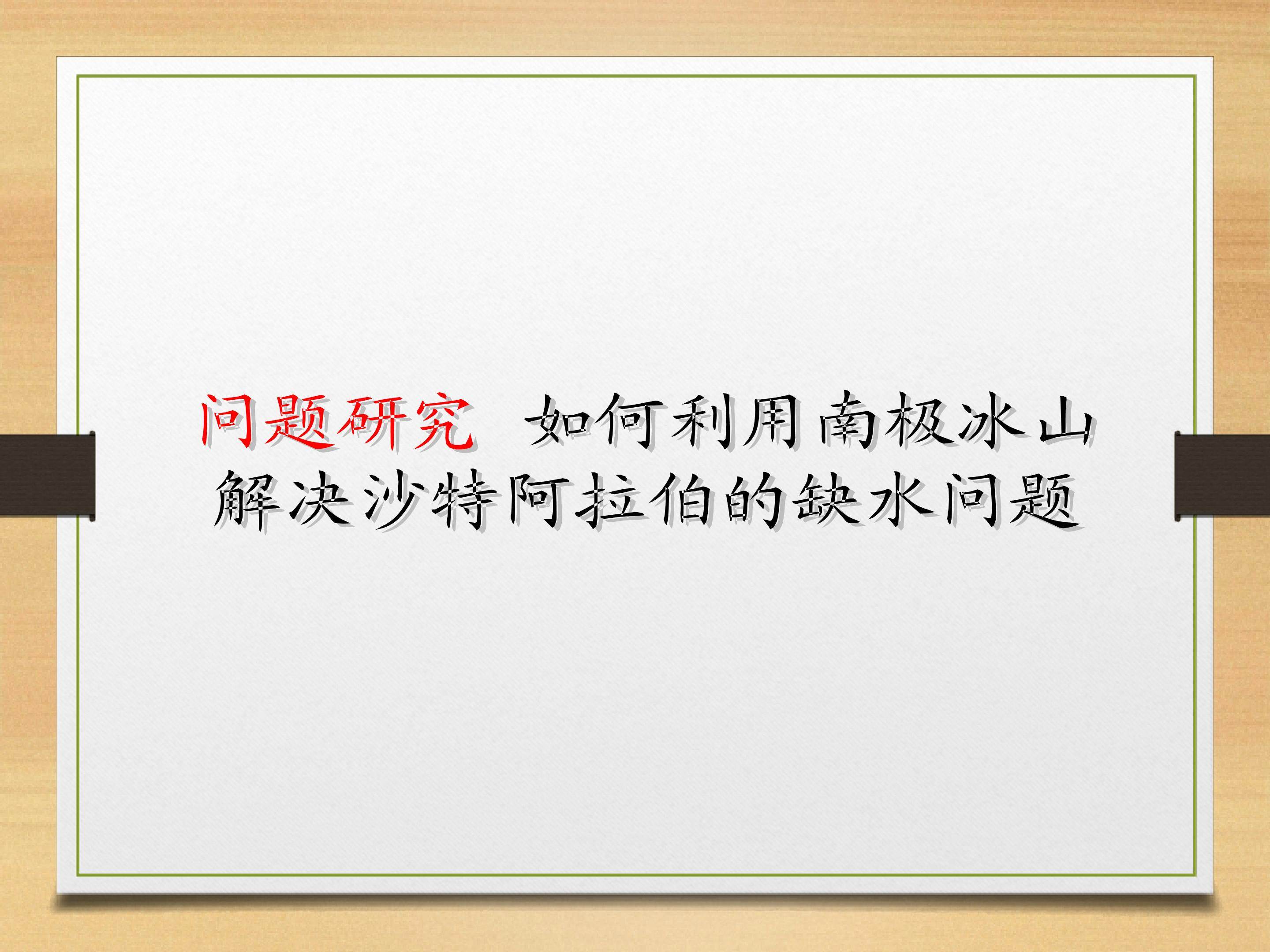 问题研究 如何利用南极冰山解决沙特阿拉伯的缺水问题